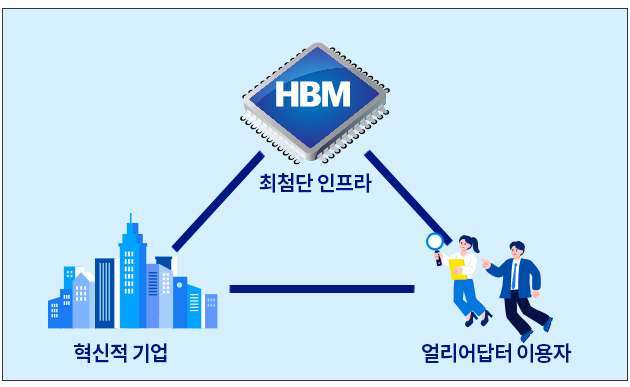 HBM

최첨단 인프라

혁신적 기업

얼리어답터 이용자